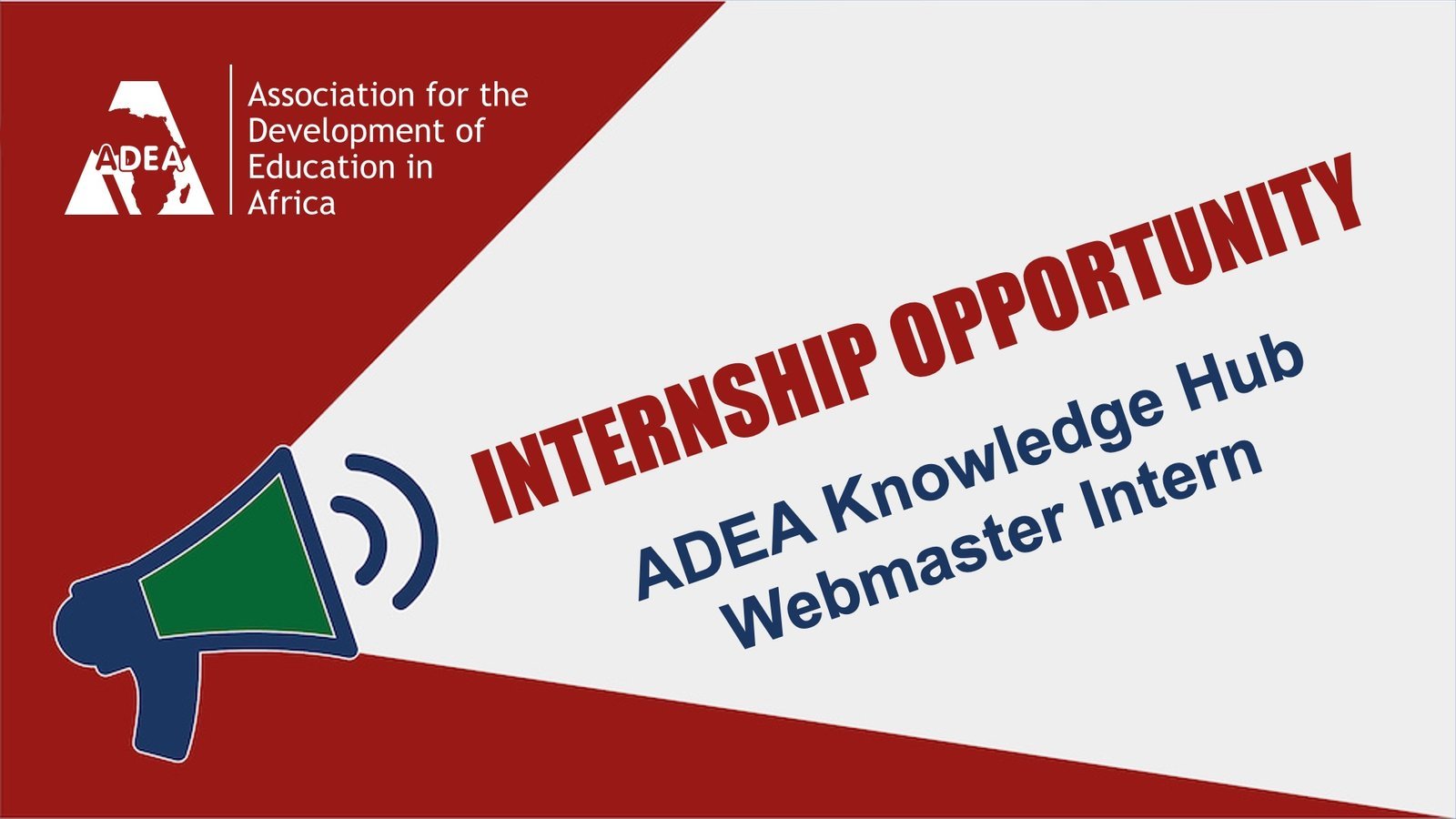 ADEA

Association for the Development of Education in Africa

INTERNSHIP OPPORTUNITY

ADEA Knowledge Hub
Webmaster Intern